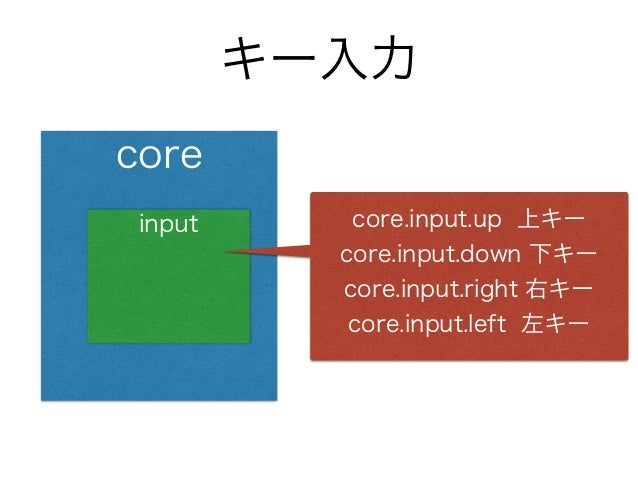 キー入力

core

input

core.input.up 上キー
core.input.down 下キー
core.input.right 右キー
core.input.left 左キー